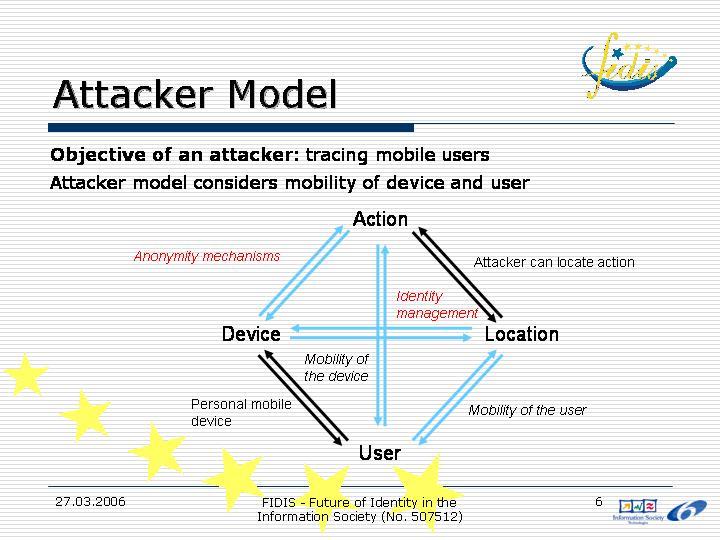 fidis

Attacker Model

Objective of an attacker: tracing mobile users
Attacker model considers mobility of device and user

Action

Anonymity mechanisms

Attacker can locate action

Identity management

Device

Location

Mobility of the device

Personal mobile device

Mobility of the user

User

27.03.2006

FIDIS - Future of Identity in the Information Society (No. 507512)

6

Information Society Technologies